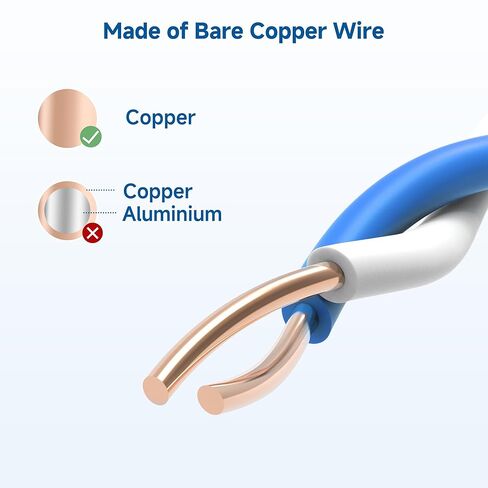 Made of Bare Copper Wire

Copper

Copper
Aluminium